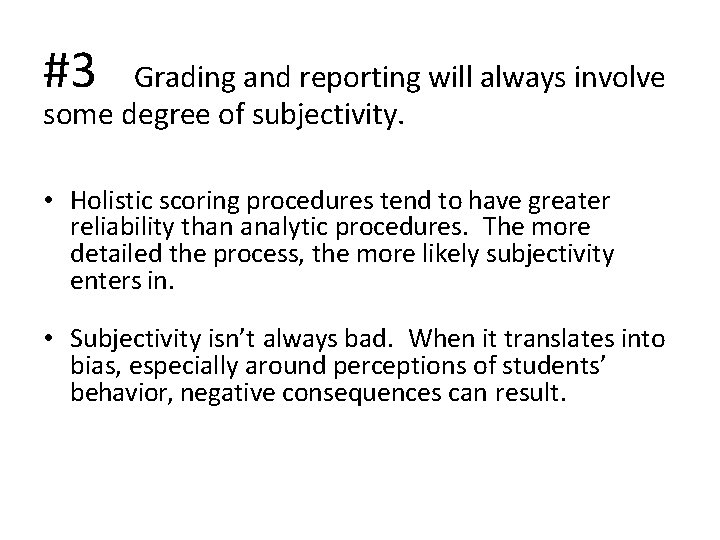 #3 Grading and reporting will always involve some degree of subjectivity.

• Holistic scoring procedures tend to have greater reliability than analytic procedures. The more detailed the process, the more likely subjectivity enters in.

• Subjectivity isn’t always bad. When it translates into bias, especially around perceptions of students’ behavior, negative consequences can result.